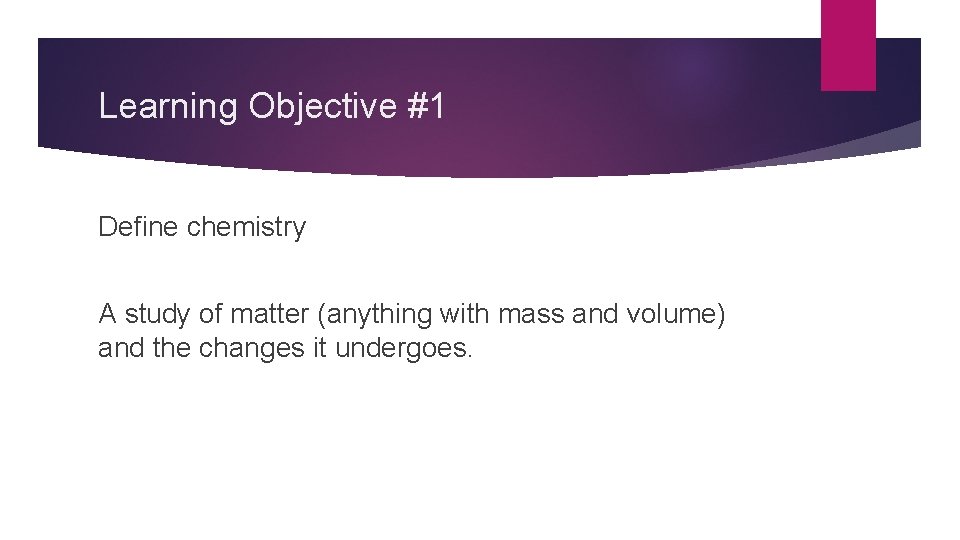 Learning Objective #1

Define chemistry

A study of matter (anything with mass and volume) and the changes it undergoes.